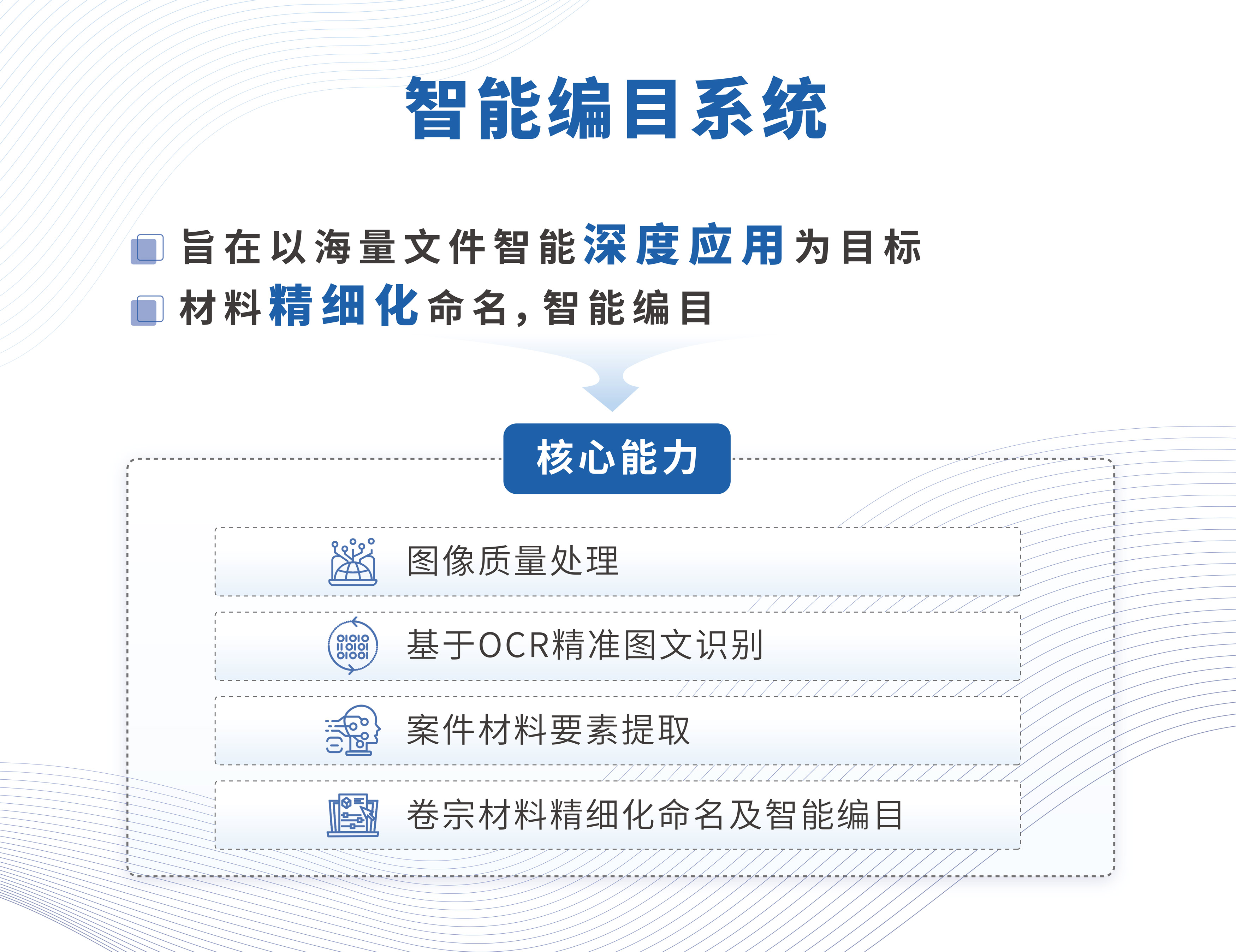 智能编目系统

旨在以海量文件智能深度应用为目标

材料精细化命名，智能编目

核心能力

图像质量处理

基于OCR精准图文识别

案件材料要素提取

卷宗材料精细化命名及智能编目